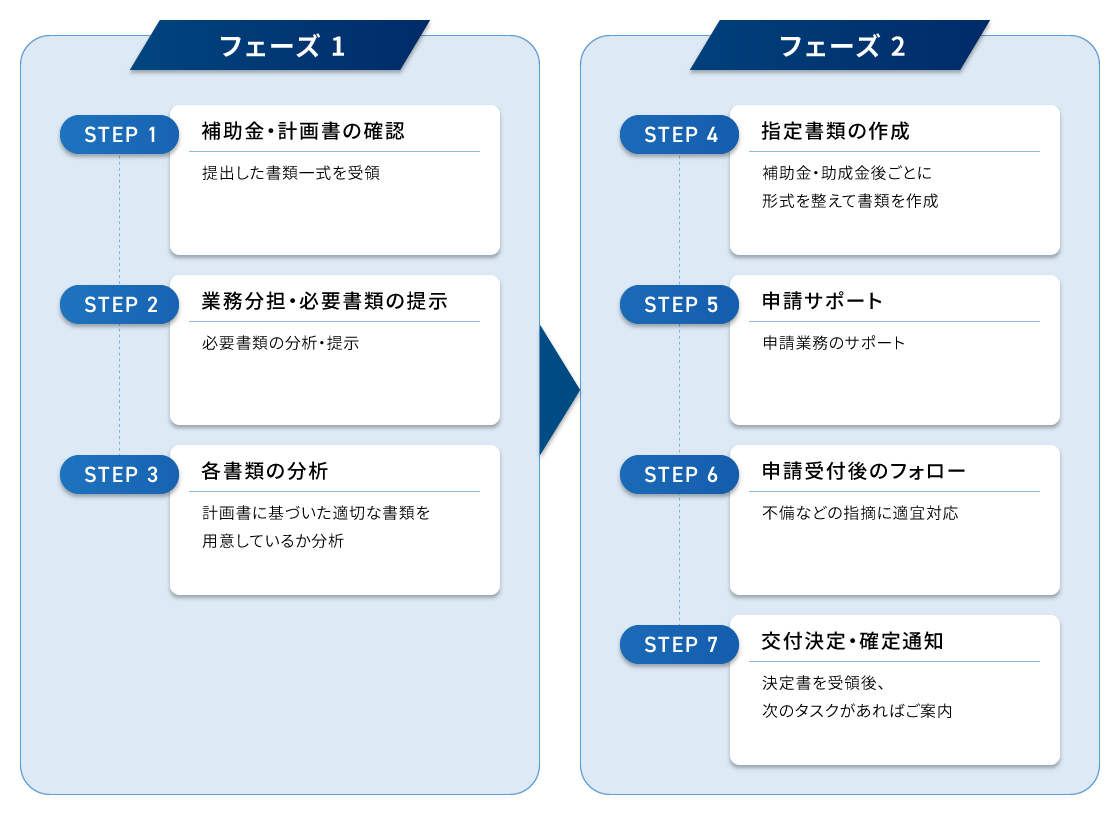 フェーズ 1

STEP 1
補助金・計画書の確認
提出した書類一式を受領

STEP 2
業務分担・必要書類の提示
必要書類の分析・提示

STEP 3
各書類の分析
計画書に基づいた適切な書類を用意しているか分析

フェーズ 2

STEP 4
指定書類の作成
補助金・助成金後ごとに形式を整えて書類を作成

STEP 5
申請サポート
申請業務のサポート

STEP 6
申請受付後のフォロー
不備などの指摘に適宜対応

STEP 7
交付決定・確定通知
決定書を受領後、次のタスクがあればご案内